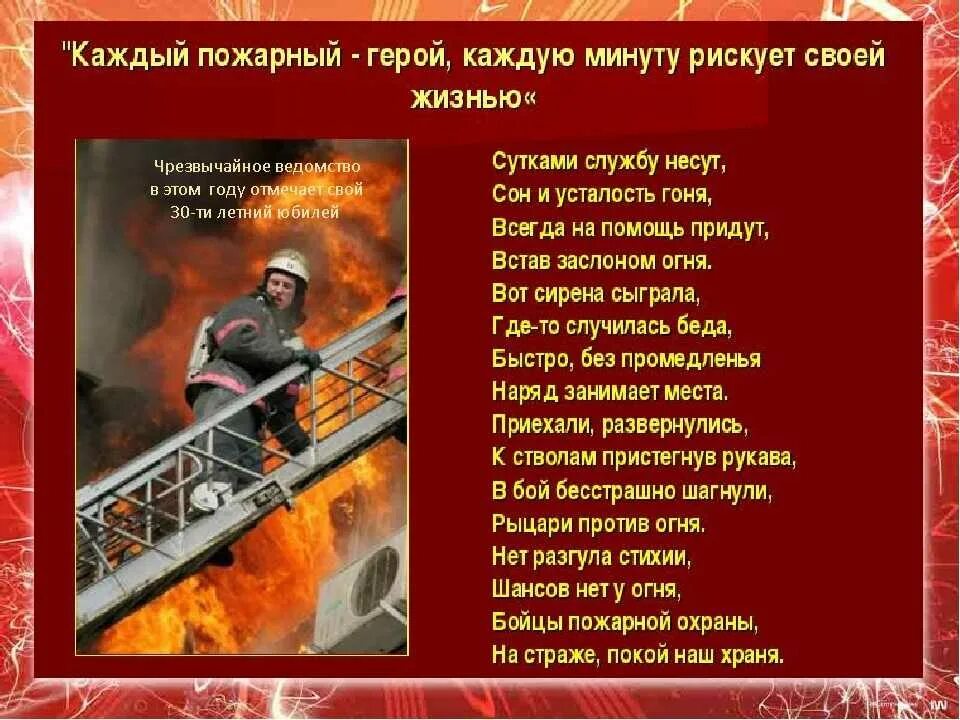 "Каждый пожарный - герой, каждую минуту рискует своей жизнью«

Чрезвычайное ведомство в этом году отмечает свой 30-ти летний юбилей

Сутками службу несут,
Сон и усталость гоня,
Всегда на помощь придут,
Встав заслоном огня.
Вот сирена сыграла,
Где-то случилась беда,
Быстро, без промедленья
Наряд занимает места.
Приехали, развернулись,
К стволам пристегнув рукава,
В бой бесстрашно шагнули,
Рыцари против огня.
Нет разгула стихии,
Шансов нет у огня,
Бойцы пожарной охраны,
На страже, покой наш храня.